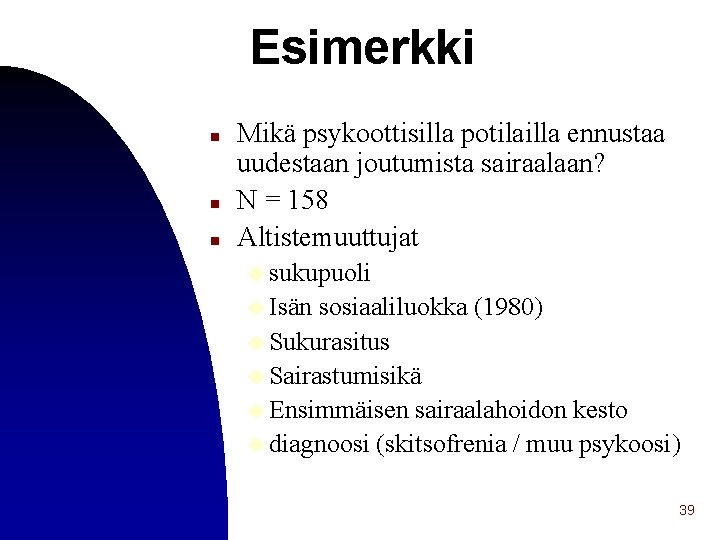 Esimerkki

- Mikä psykoottisilla potilailla ennustaa uudestaan joutumista sairaalaan?
- N = 158
- Altistemuuttujat
  - sukupuoli
  - Isän sosiaaliluokka (1980)
  - Sukurasitus
  - Sairastumisikä
  - Ensimmäisen sairaalahoidon kesto
  - diagnoosi (skitsofrenia / muu psykoosi)

39